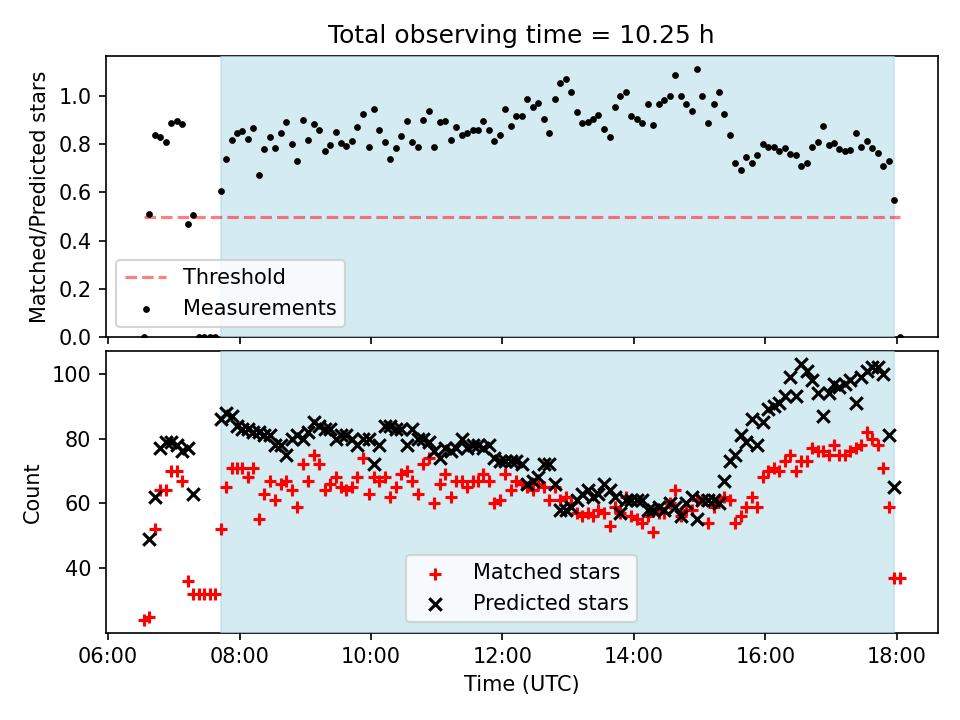 Total observing time = 10.25 h

Matched/Predicted stars

1.0
0.8
0.6
0.4
0.2
0.0

Threshold
Measurements

Count

100
80
60
40

Matched stars
Predicted stars

06:00 08:00 10:00 12:00 14:00 16:00 18:00

Time (UTC)